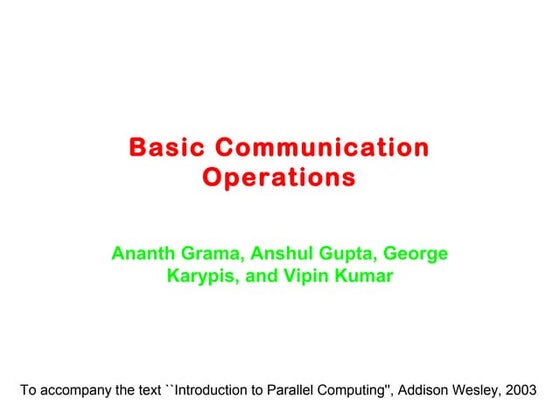 Basic Communication Operations

Ananth Grama, Anshul Gupta, George Karypis, and Vipin Kumar

To accompany the text ``Introduction to Parallel Computing'', Addison Wesley, 2003